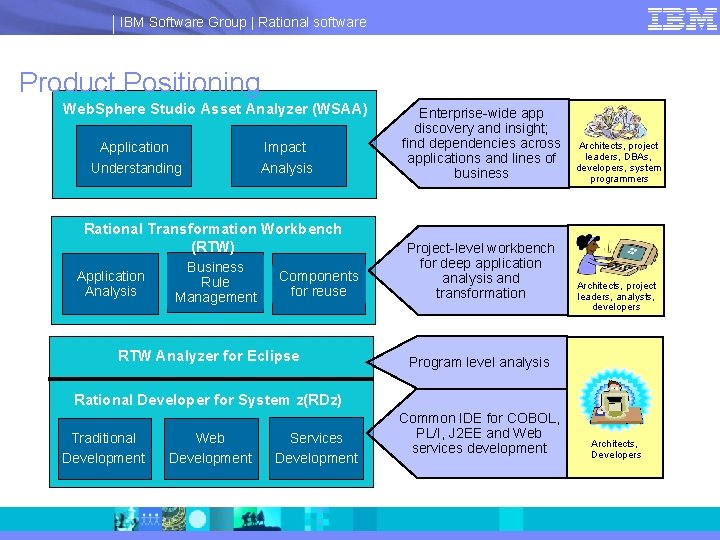 IBM Software Group | Rational software

IBM

Product Positioning

WebSphere Studio Asset Analyzer (WSAA)

Application Understanding

Impact Analysis

Enterprise-wide app discovery and insight; find dependencies across applications and lines of business

Architects, project leaders, DBAs, developers, system programmers

Rational Transformation Workbench (RTW)

Application Analysis

Business Rule Management

Components for reuse

Project-level workbench for deep application analysis and transformation

Architects, project leaders, analysts, developers

RTW Analyzer for Eclipse

Program level analysis

Rational Developer for System z(RDz)

Traditional Development

Web Development

Services Development

Common IDE for COBOL, PL/I, J2EE and Web services development

Architects, Developers